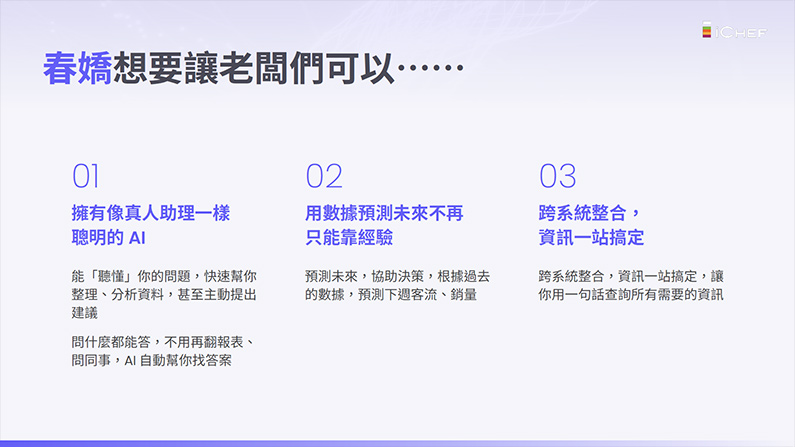 iCHEF

春嬌想要讓老闆們可以……

01

擁有像真人助理一樣聰明的 AI

能「聽懂」你的問題，快速幫你整理、分析資料，甚至主動提出建議

問什麼都能答，不用再翻報表、問同事，AI 自動幫你找答案

02

用數據預測未來不再只能靠經驗

預測未來，協助決策，根據過去的數據，預測下週客流、銷量

03

跨系統整合，資訊一站搞定

跨系統整合，資訊一站搞定，讓你用一句話查詢所有需要的資訊